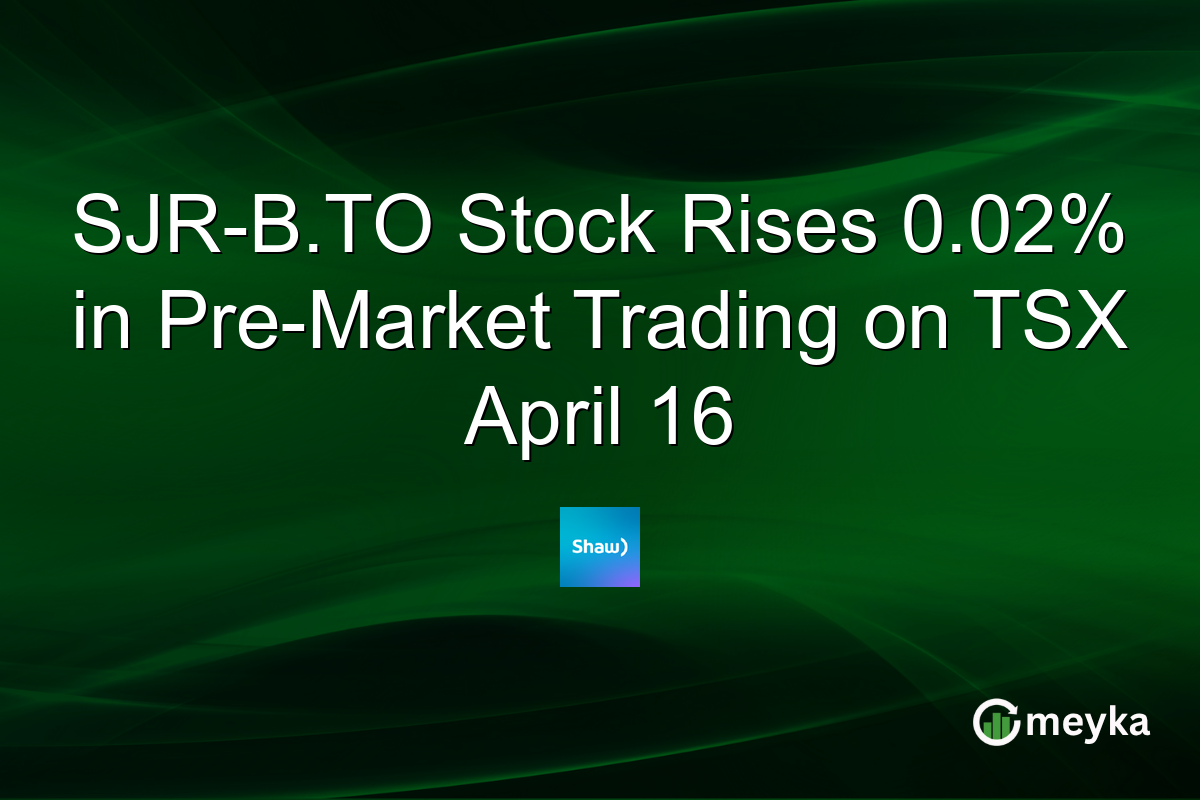 SJR-B.TO Stock Rises 0.02% in Pre-Market Trading on TSX April 16

Shaw)

meyka